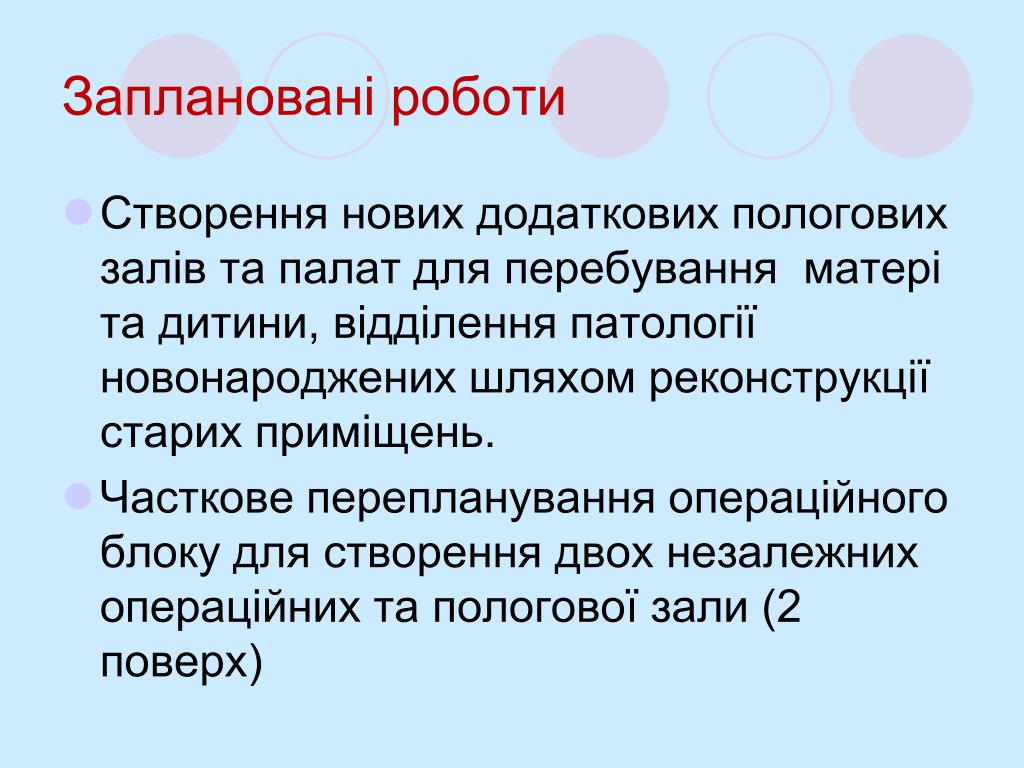 Заплановані роботи

Створення нових додаткових пологових залів та палат для перебування матері та дитини, відділення патології новонароджених шляхом реконструкції старих приміщень.

Часткове перепланування операційного блоку для створення двох незалежних операційних та пологової зали (2 поверх)